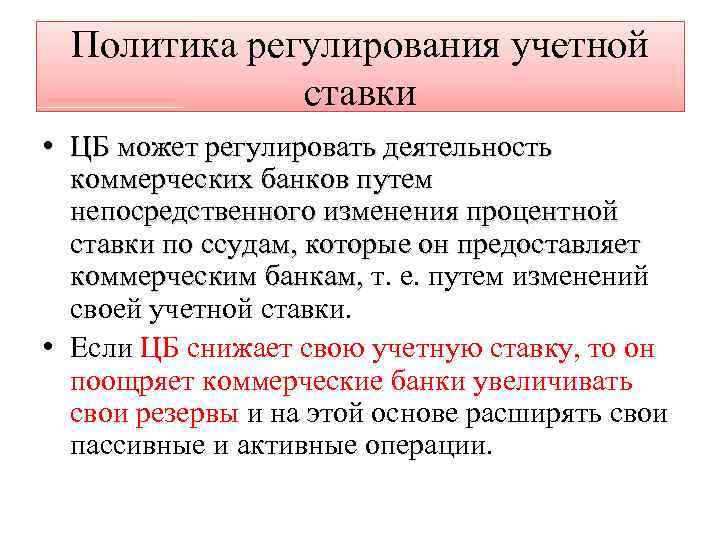 Политика регулирования учетной ставки

• ЦБ может регулировать деятельность коммерческих банков путем непосредственного изменения процентной ставки по ссудам, которые он предоставляет коммерческим банкам, т. е. путем изменений своей учетной ставки.

• Если ЦБ снижает свою учетную ставку, то он поощряет коммерческие банки увеличивать свои резервы и на этой основе расширять свои пассивные и активные операции.